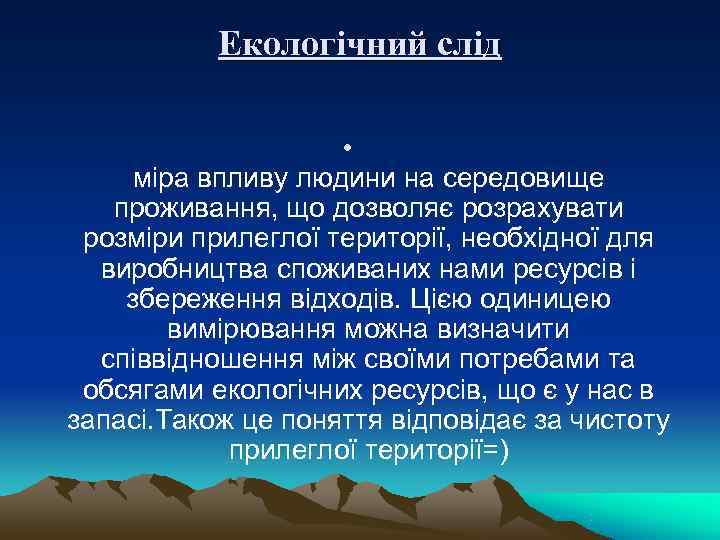 Екологічний слід

•

міра впливу людини на середовище проживання, що дозволяє розрахувати розміри прилеглої території, необхідної для виробництва споживаних нами ресурсів і збереження відходів. Цією одиницею вимірювання можна визначити співвідношення між своїми потребами та обсягами екологічних ресурсів, що є у нас в запасі.Також це поняття відповідає за чистоту прилеглої території=)